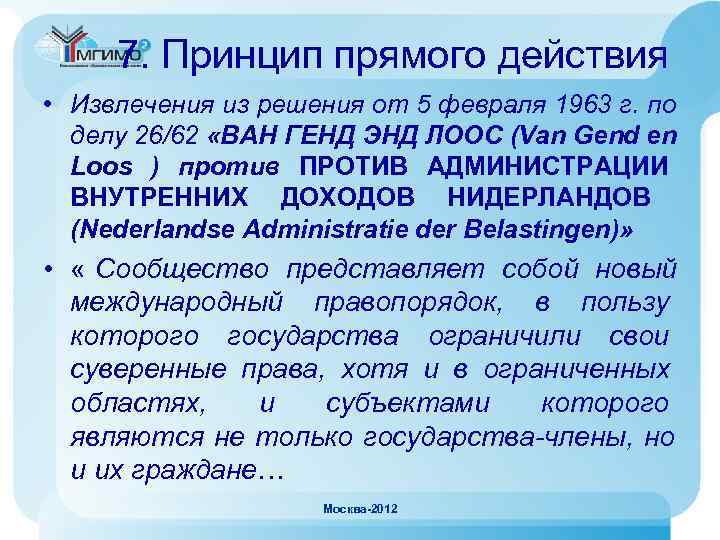 МГИМО

7. Принцип прямого действия

• Извлечения из решения от 5 февраля 1963 г. по делу 26/62 «ВАН ГЕНД ЭНД ЛООС (Van Gend en Loos ) против ПРОТИВ АДМИНИСТРАЦИИ ВНУТРЕННИХ ДОХОДОВ НИДЕРЛАНДОВ (Nederlandse Administratie der Belastingen)»

• « Сообщество представляет собой новый международный правопорядок, в пользу которого государства ограничили свои суверенные права, хотя и в ограниченных областях, и субъектами которого являются не только государства-члены, но и их граждане…

Москва-2012